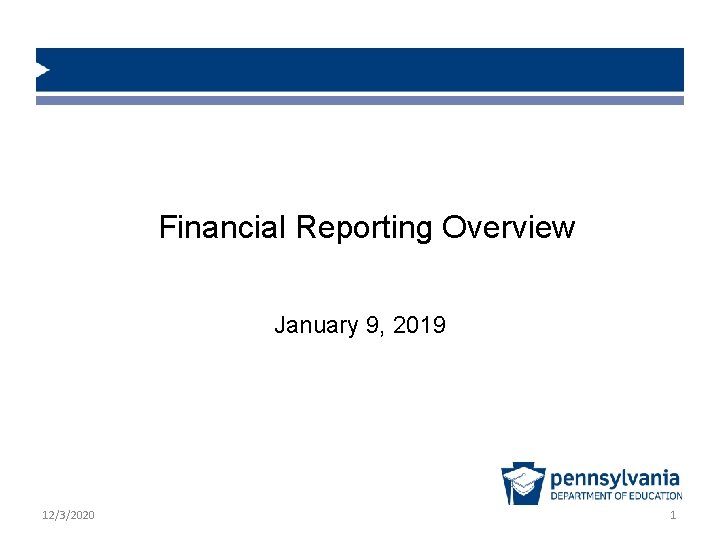 Financial Reporting Overview

January 9, 2019

pennsylvania
DEPARTMENT OF EDUCATION

12/3/2020

1